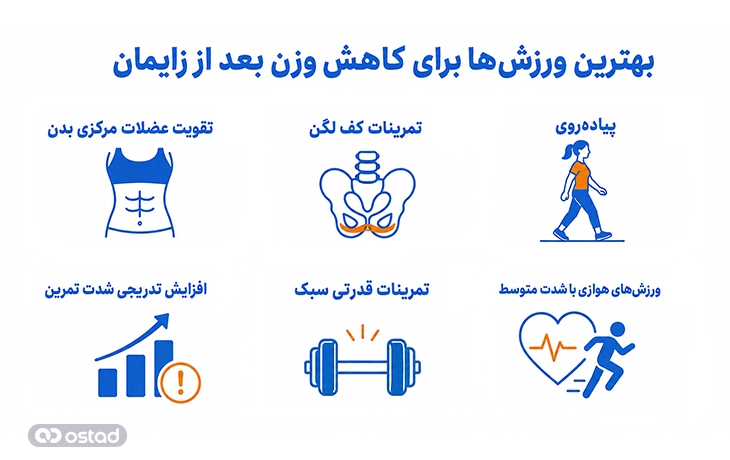 بهترین ورزش‌ها برای کاهش وزن بعد از زایمان

پیاده‌روی

تمرینات کف لگن

تقویت عضلات مرکزی بدن

ورزش‌های هوازی با شدت متوسط

تمرینات قدرتی سبک

افزایش تدریجی شدت تمرین

ostad